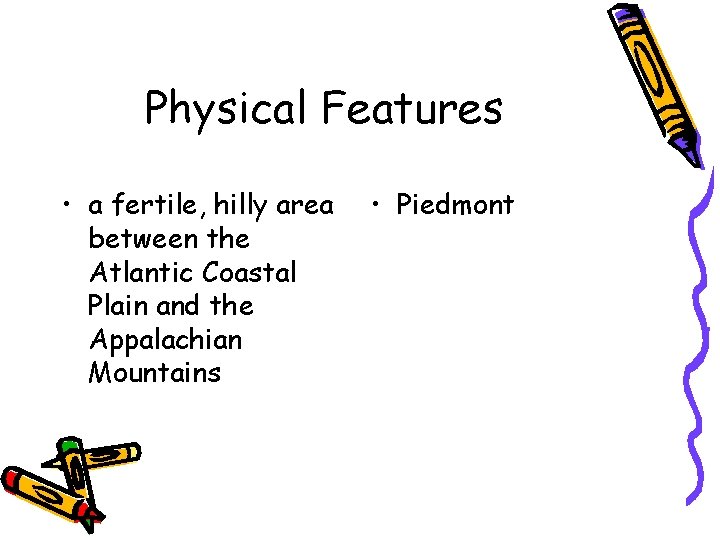 Physical Features

• a fertile, hilly area between the Atlantic Coastal Plain and the Appalachian Mountains

• Piedmont